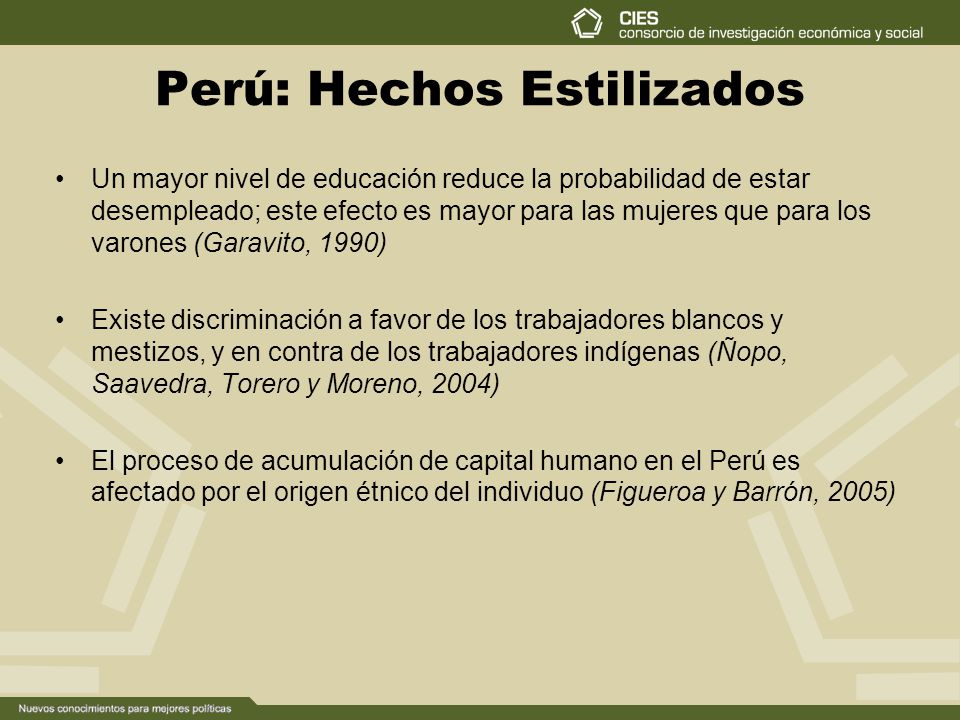 CIES
consorcio de investigación económica y social

Perú: Hechos Estilizados

• Un mayor nivel de educación reduce la probabilidad de estar desempleado; este efecto es mayor para las mujeres que para los varones (Garavito, 1990)

• Existe discriminación a favor de los trabajadores blancos y mestizos, y en contra de los trabajadores indígenas (Ñopo, Saavedra, Torero y Moreno, 2004)

• El proceso de acumulación de capital humano en el Perú es afectado por el origen étnico del individuo (Figueroa y Barrón, 2005)

Nuevos conocimientos para mejores políticas